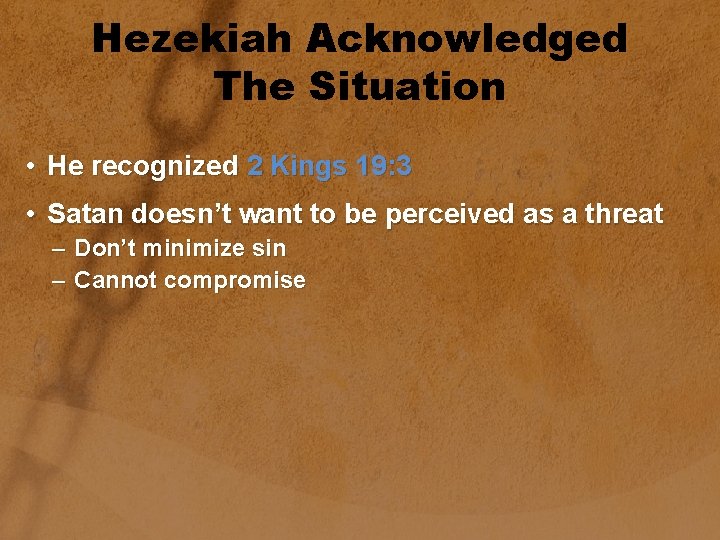 Hezekiah Acknowledged The Situation

• He recognized 2 Kings 19:3

• Satan doesn't want to be perceived as a threat
– Don't minimize sin
– Cannot compromise